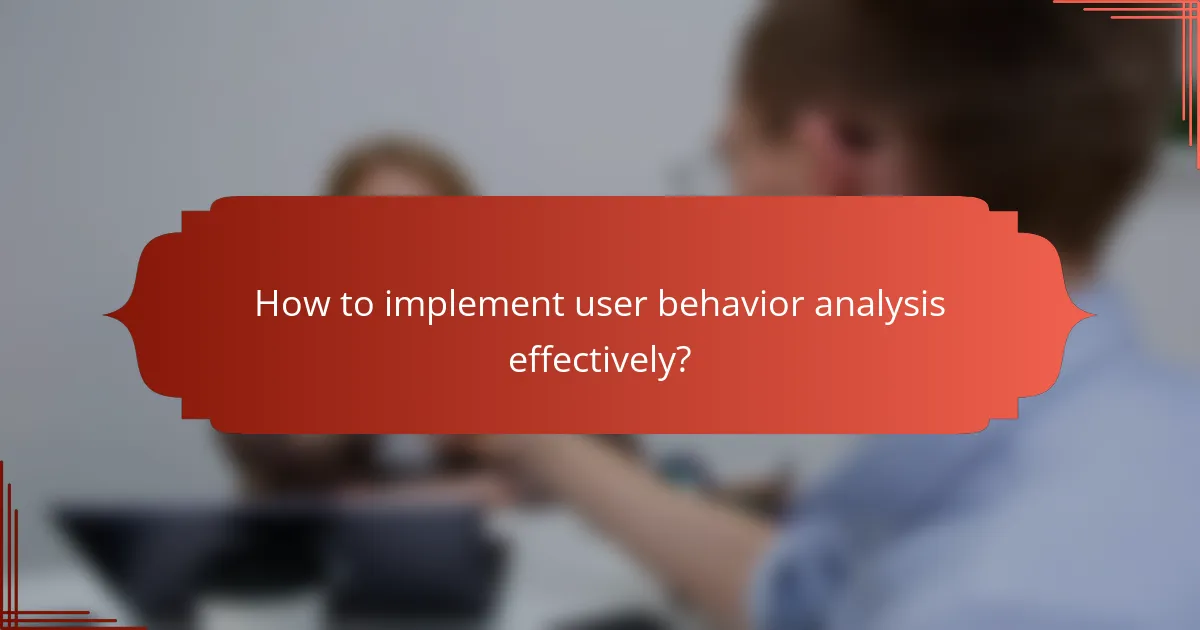 How to implement user behavior analysis effectively?